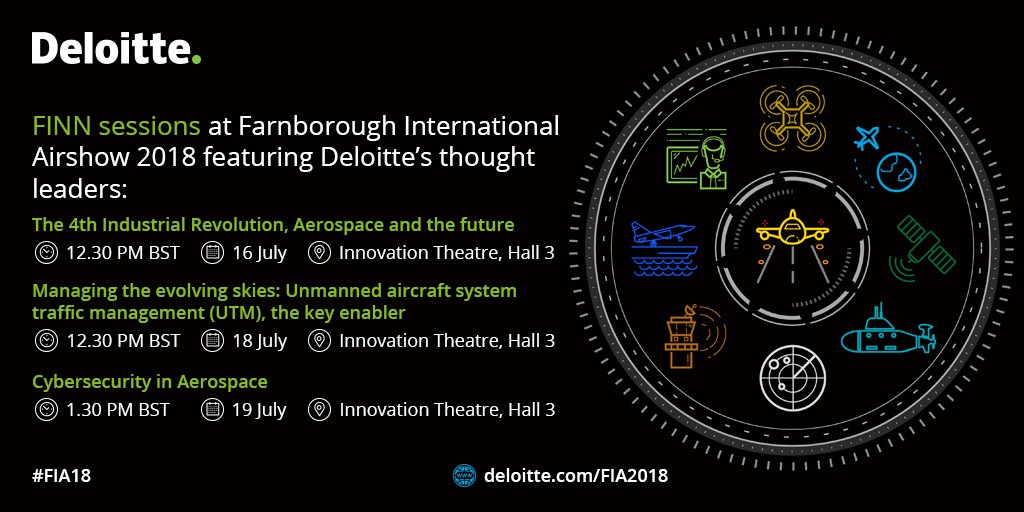 Deloitte.

FINN sessions at Farnborough International Airshow 2018 featuring Deloitte's thought leaders:

The 4th Industrial Revolution, Aerospace and the future
12.30 PM BST 16 July Innovation Theatre, Hall 3

Managing the evolving skies: Unmanned aircraft system traffic management (UTM), the key enabler
12.30 PM BST 18 July Innovation Theatre, Hall 3

Cybersecurity in Aerospace
1.30 PM BST 19 July Innovation Theatre, Hall 3

#FIA18

deloitte.com/FIA2018